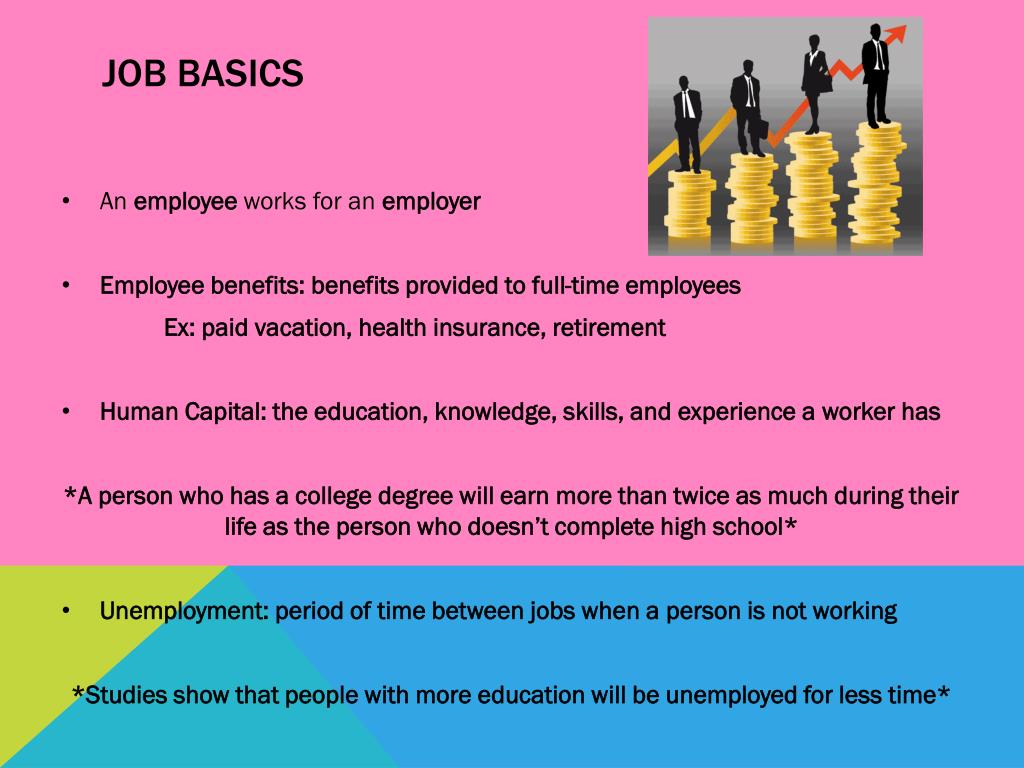 JOB BASICS

• An employee works for an employer

• Employee benefits: benefits provided to full-time employees

Ex: paid vacation, health insurance, retirement

• Human Capital: the education, knowledge, skills, and experience a worker has

*A person who has a college degree will earn more than twice as much during their life as the person who doesn't complete high school*

• Unemployment: period of time between jobs when a person is not working

*Studies show that people with more education will be unemployed for less time*